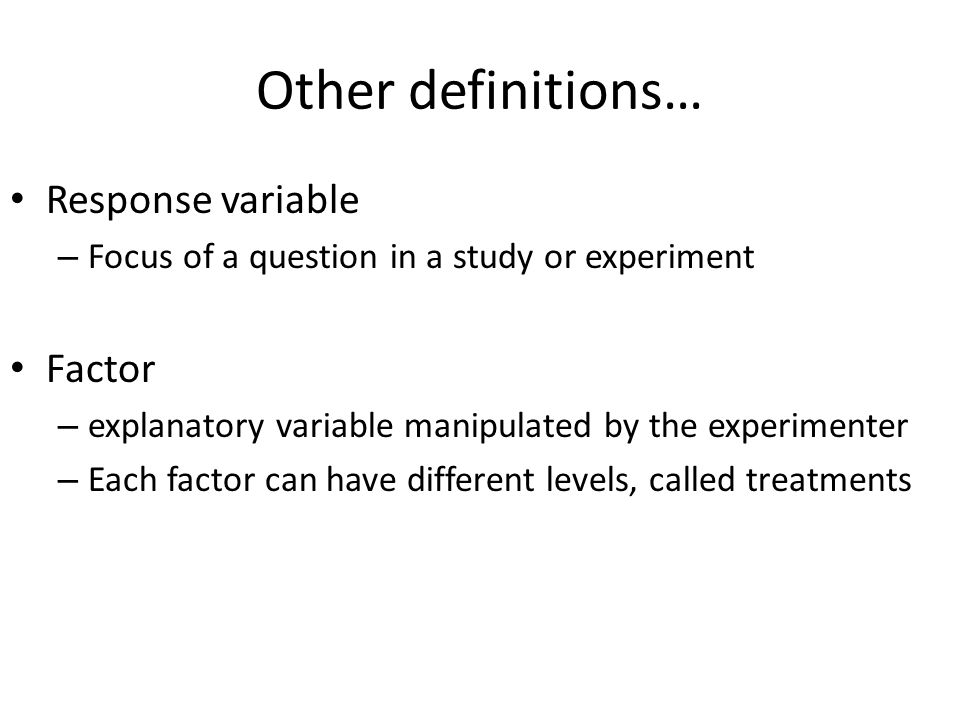 Other definitions…

• Response variable
– Focus of a question in a study or experiment

• Factor
– explanatory variable manipulated by the experimenter
– Each factor can have different levels, called treatments